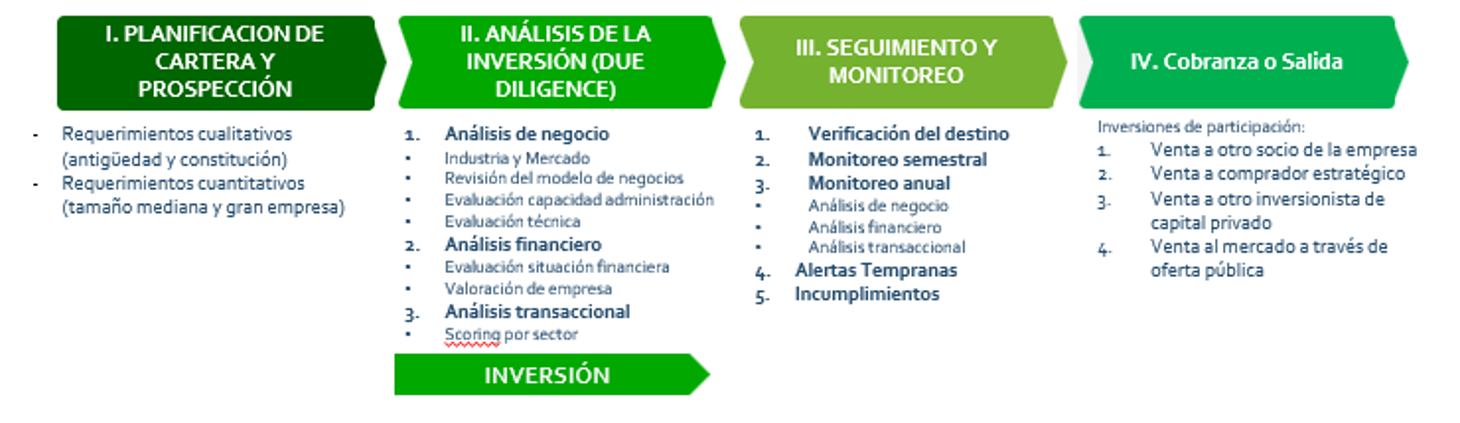 I. PLANIFICACION DE CARTERA Y PROSPECCIÓN

- Requerimientos cualitativos (antigüedad y constitución)
- Requerimientos cuantitativos (tamaño mediana y gran empresa)

II. ANÁLISIS DE LA INVERSIÓN (DUE DILIGENCE)

1. Análisis de negocio
• Industria y Mercado
• Revisión del modelo de negocios
• Evaluación capacidad administración
• Evaluación técnica
2. Análisis financiero
• Evaluación situación financiera
• Valoración de empresa
3. Análisis transaccional
• Scoring por sector

INVERSIÓN

III. SEGUIMIENTO Y MONITOREO

1. Verificación del destino
2. Monitoreo semestral
3. Monitoreo anual
• Análisis de negocio
• Análisis financiero
• Análisis transaccional
4. Alertas Tempranas
5. Incumplimientos

IV. Cobranza o Salida

Inversiones de participación:
1. Venta a otro socio de la empresa
2. Venta a comprador estratégico
3. Venta a otro inversionista de capital privado
4. Venta al mercado a través de oferta pública